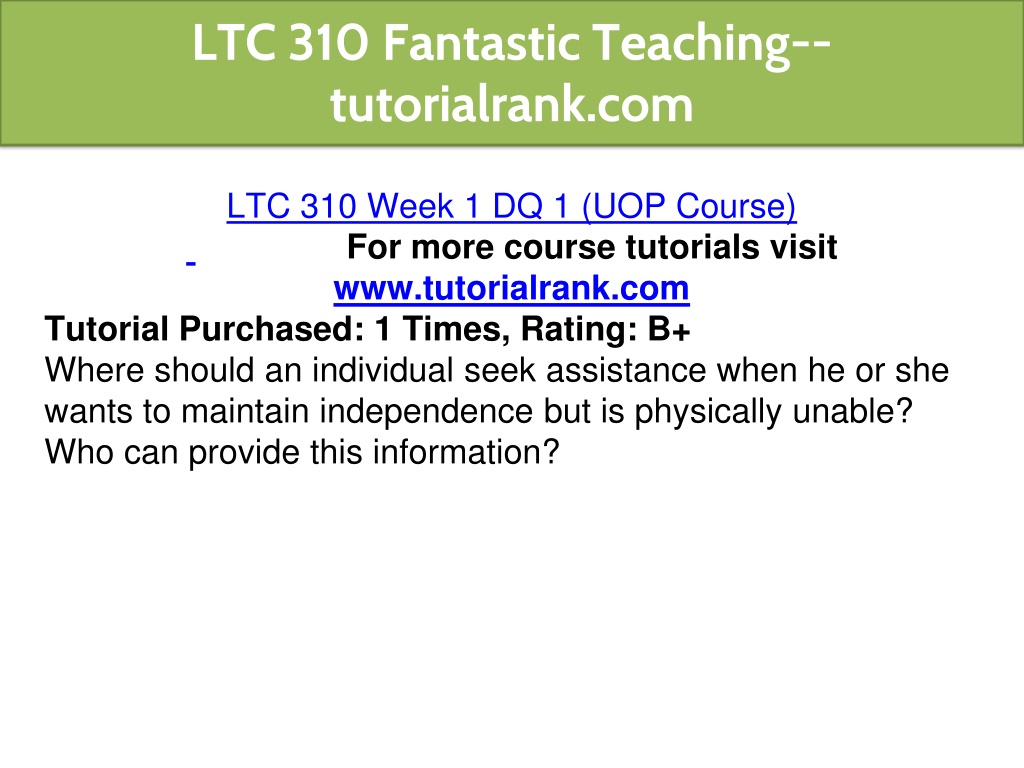 LTC 310 Fantastic Teaching--tutorialrank.com

LTC 310 Week 1 DQ 1 (UOP Course)

For more course tutorials visit
www.tutorialrank.com

Tutorial Purchased: 1 Times, Rating: B+
Where should an individual seek assistance when he or she wants to maintain independence but is physically unable? Who can provide this information?